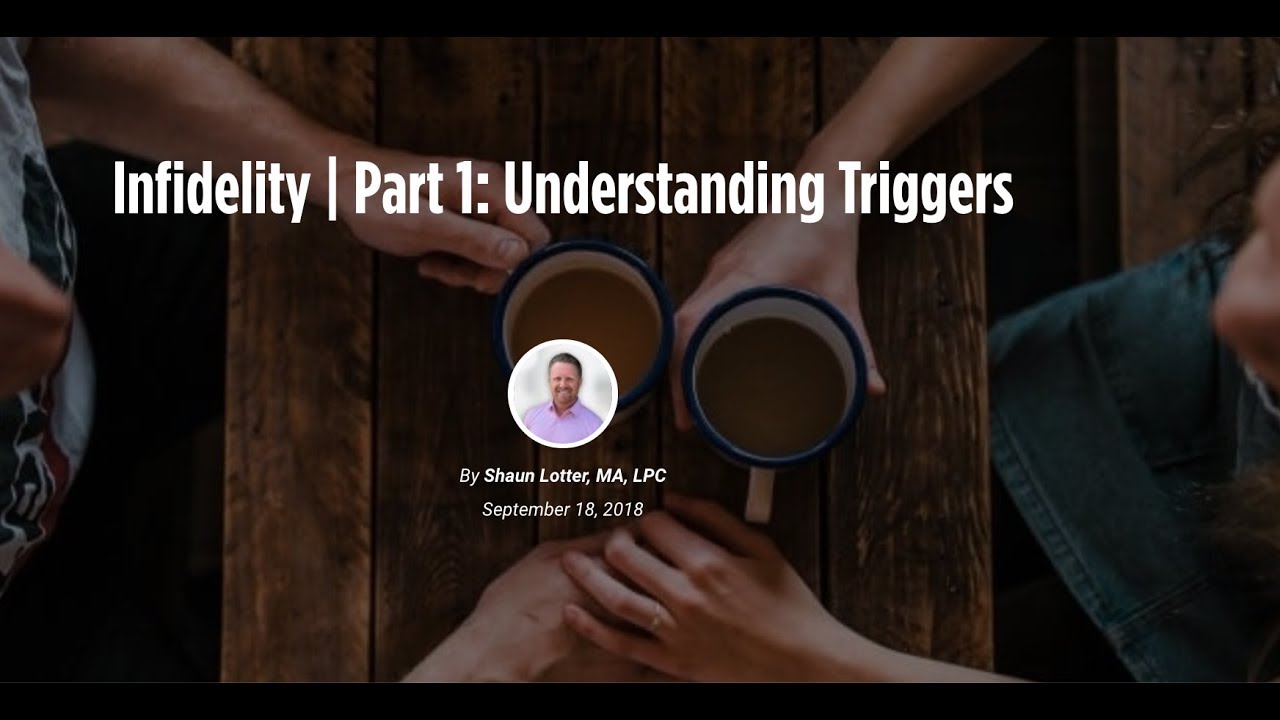 Infidelity | Part 1: Understanding Triggers

By Shaun Lotter, MA, LPC
September 18, 2018